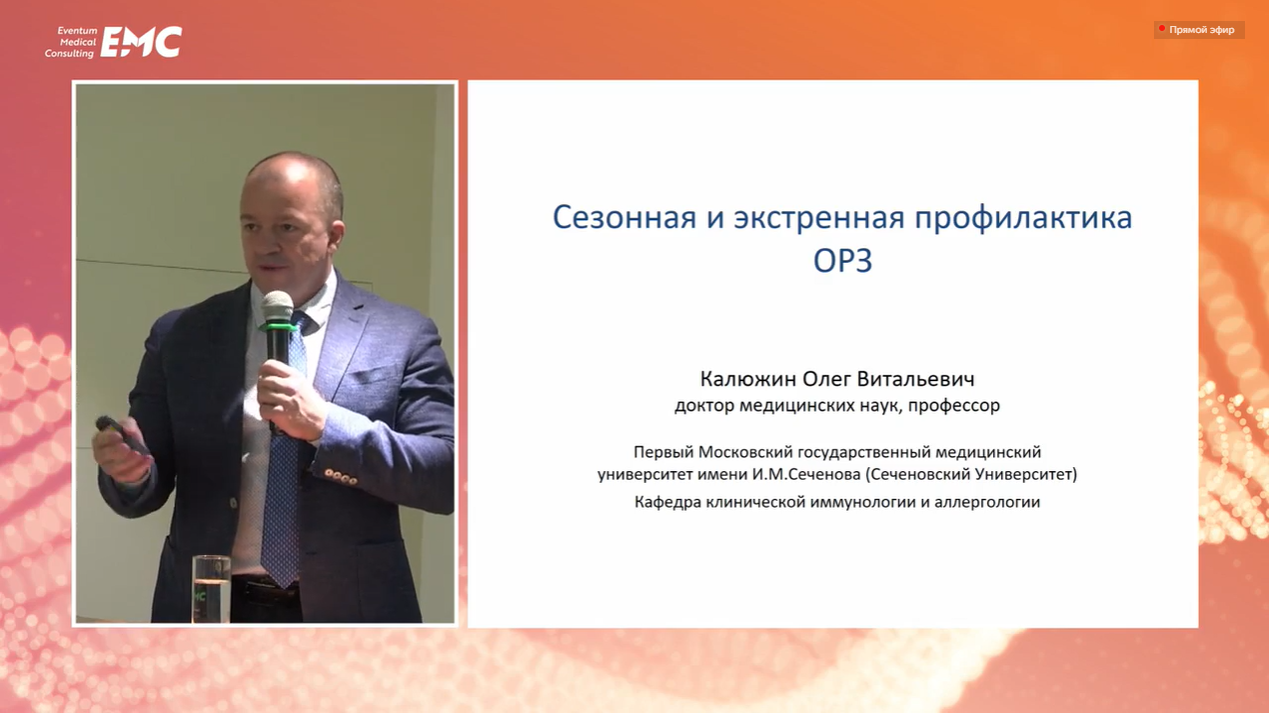 Eventum Medical Consulting EMC

Прямой эфир

Сезонная и экстренная профилактика ОРЗ

Калюжин Олег Витальевич
доктор медицинских наук, профессор

Первый Московский государственный медицинский университет имени И.М.Сеченова (Сеченовский Университет)
Кафедра клинической иммунологии и аллергологии